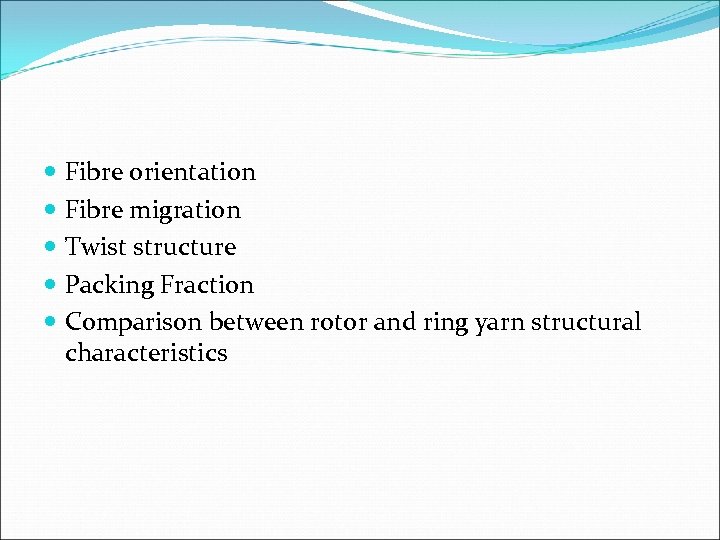 - Fibre orientation
- Fibre migration
- Twist structure
- Packing Fraction
- Comparison between rotor and ring yarn structural characteristics